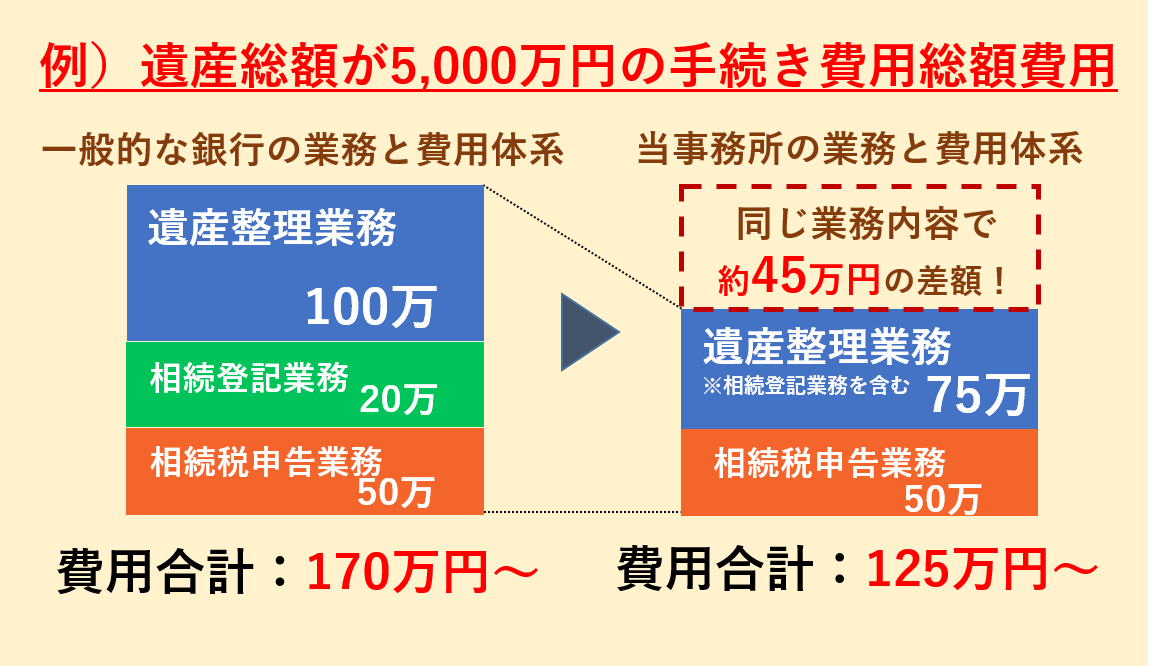 例）遺産総額が5,000万円の手続き費用総額費用

一般的な銀行の業務と費用体系

遺産整理業務
100万

相続登記業務
20万

相続税申告業務
50万

費用合計：170万円～

当事務所の業務と費用体系

同じ業務内容で
約45万円の差額！

遺産整理業務
※相続登記業務を含む
75万

相続税申告業務
50万

費用合計：125万円～